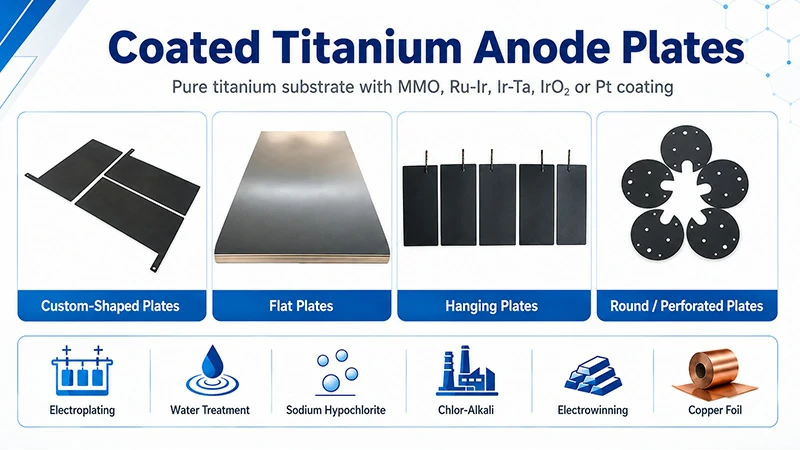 Coated Titanium Anode Plates

Pure titanium substrate with MMO, Ru-Ir, Ir-Ta, $IrO_2$ or Pt coating

Custom-Shaped Plates

Flat Plates

Hanging Plates

Round / Perforated Plates

Electroplating

Water Treatment

Sodium Hypochlorite

Chlor-Alkali

Electrowinning

Copper Foil